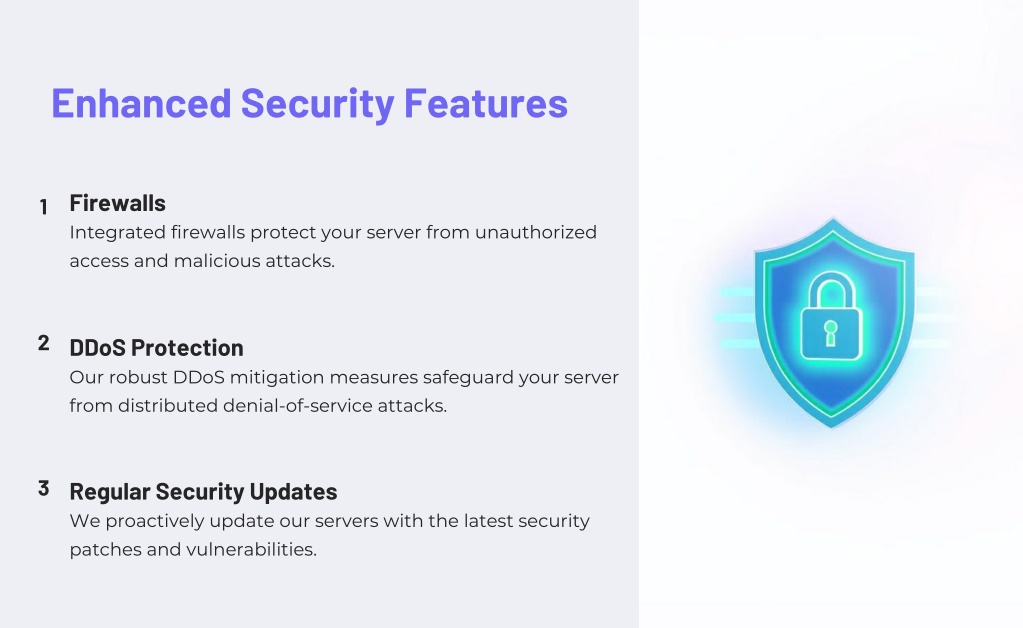 Enhanced Security Features

1
Firewalls
Integrated firewalls protect your server from unauthorized access and malicious attacks.

2
DDoS Protection
Our robust DDoS mitigation measures safeguard your server from distributed denial-of-service attacks.

3
Regular Security Updates
We proactively update our servers with the latest security patches and vulnerabilities.